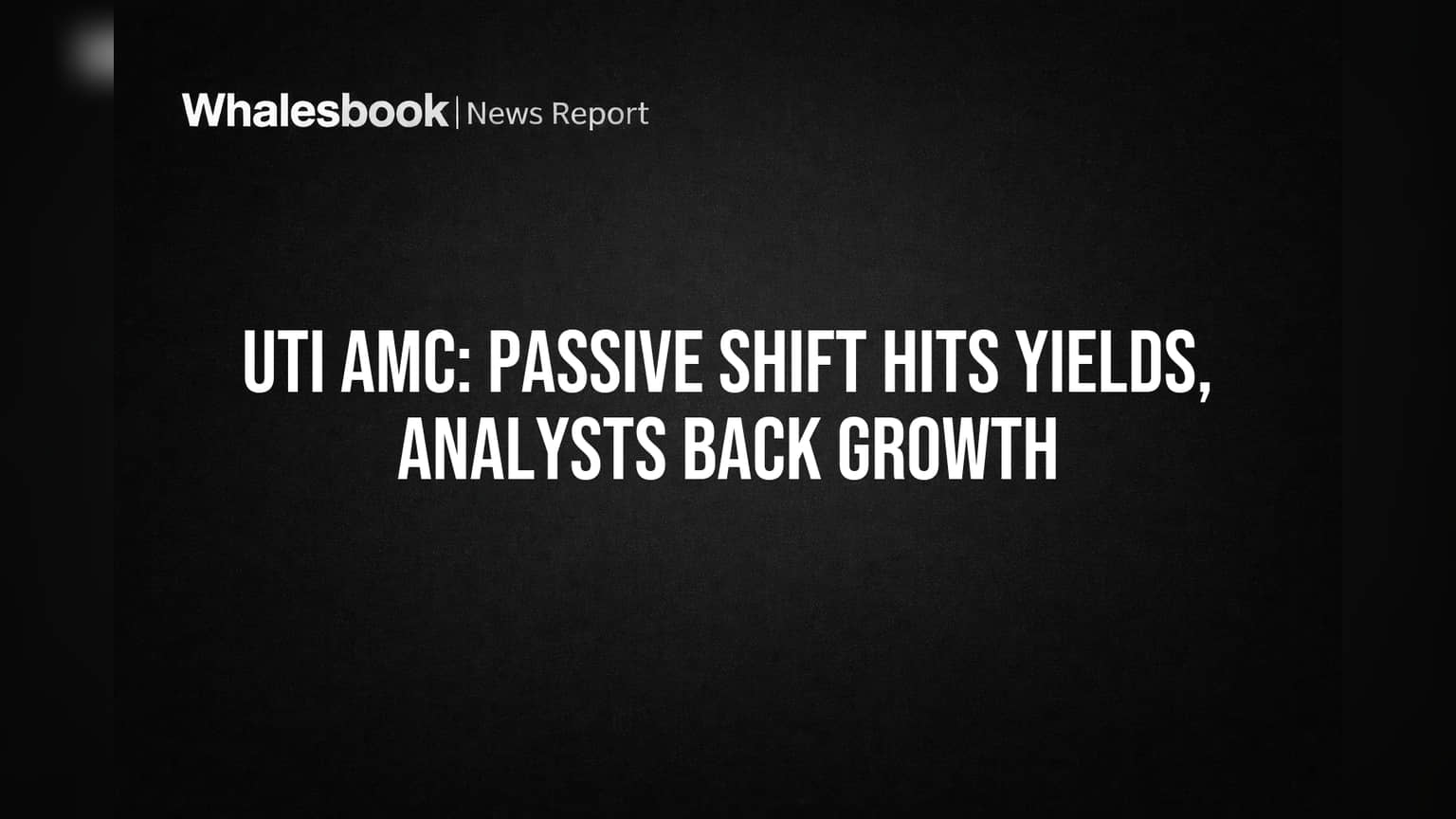 Whalesbook | News Report

UTI AMC: PASSIVE SHIFT HITS YIELDS, ANALYSTS BACK GROWTH